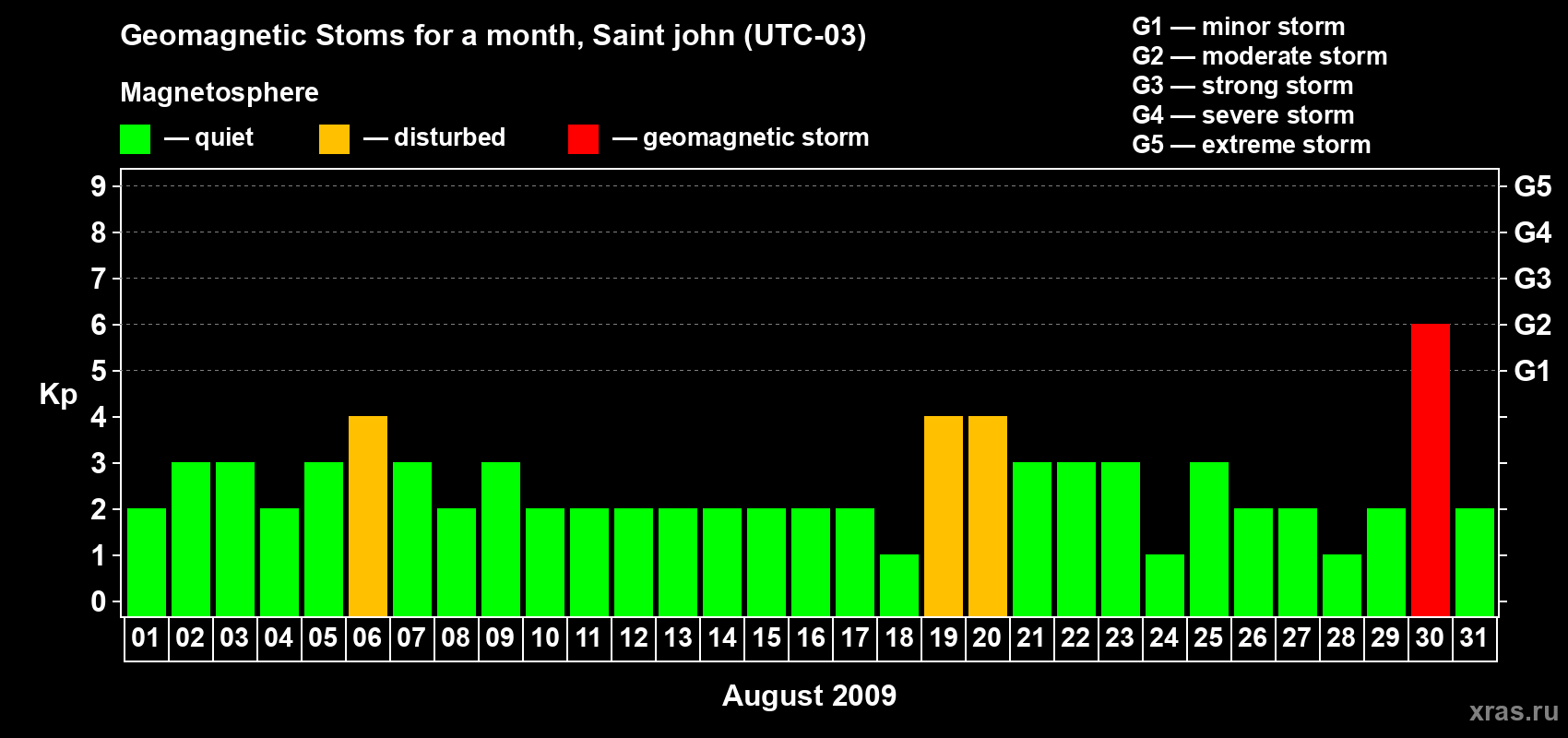 Geomagnetic Stoms for a month, Saint john (UTC-03)

Magnetosphere

— quiet — disturbed — geomagnetic storm

G1 — minor storm
G2 — moderate storm
G3 — strong storm
G4 — severe storm
G5 — extreme storm

Kp

9
8
7
6
5
4
3
2
1
0

G5
G4
G3
G2
G1

01 02 03 04 05 06 07 08 09 10 11 12 13 14 15 16 17 18 19 20 21 22 23 24 25 26 27 28 29 30 31

August 2009

xras.ru